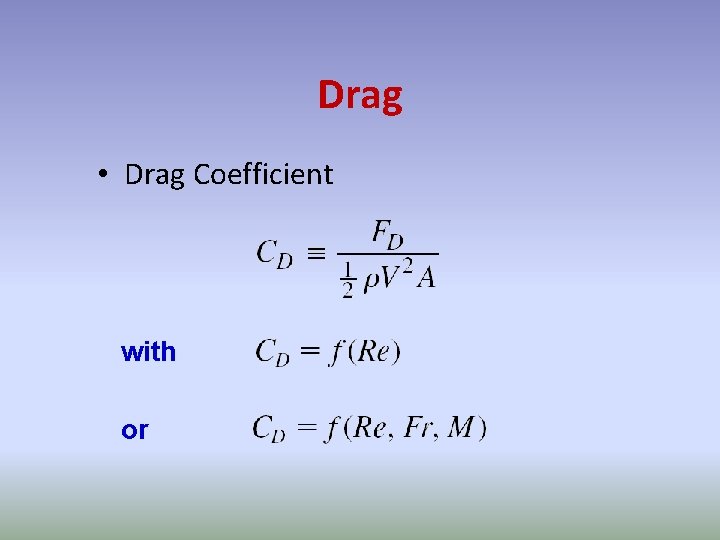 Drag

• Drag Coefficient

$C_D \equiv \frac{F_D}{\frac{1}{2}\rho V^2 A}$

with $C_D = f(Re)$

or $C_D = f(Re, Fr, M)$